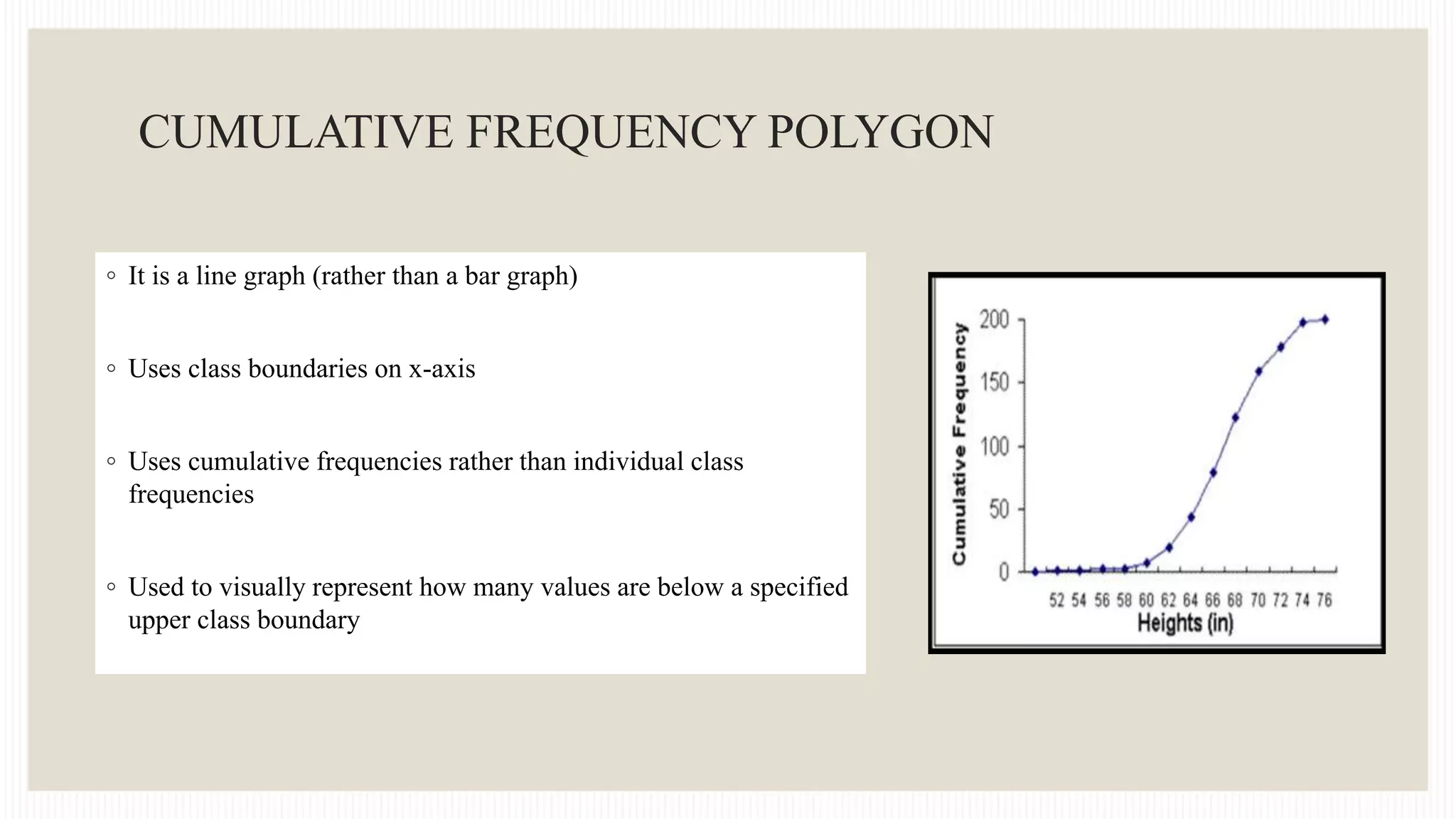 CUMULATIVE FREQUENCY POLYGON

◦ It is a line graph (rather than a bar graph)

◦ Uses class boundaries on x-axis

◦ Uses cumulative frequencies rather than individual class frequencies

◦ Used to visually represent how many values are below a specified upper class boundary

Cumulative Frequency
200
150
100
50
0
52 54 56 58 60 62 64 66 68 70 72 74 76
Heights (in)